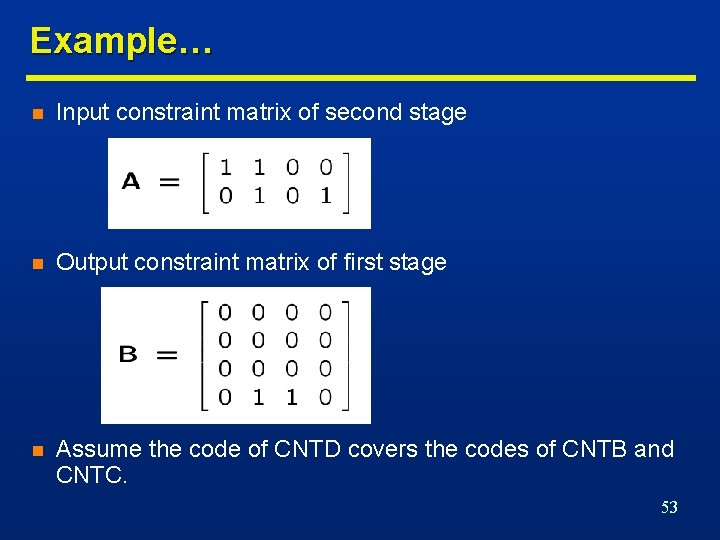 Example…

Input constraint matrix of second stage

$\mathbf{A} = \begin{bmatrix} 1 & 1 & 0 & 0 \\ 0 & 1 & 0 & 1 \end{bmatrix}$

Output constraint matrix of first stage

$\mathbf{B} = \begin{bmatrix} 0 & 0 & 0 & 0 \\ 0 & 0 & 0 & 0 \\ 0 & 0 & 0 & 0 \\ 0 & 1 & 1 & 0 \end{bmatrix}$

Assume the code of CNTD covers the codes of CNTB and CNTC.

53